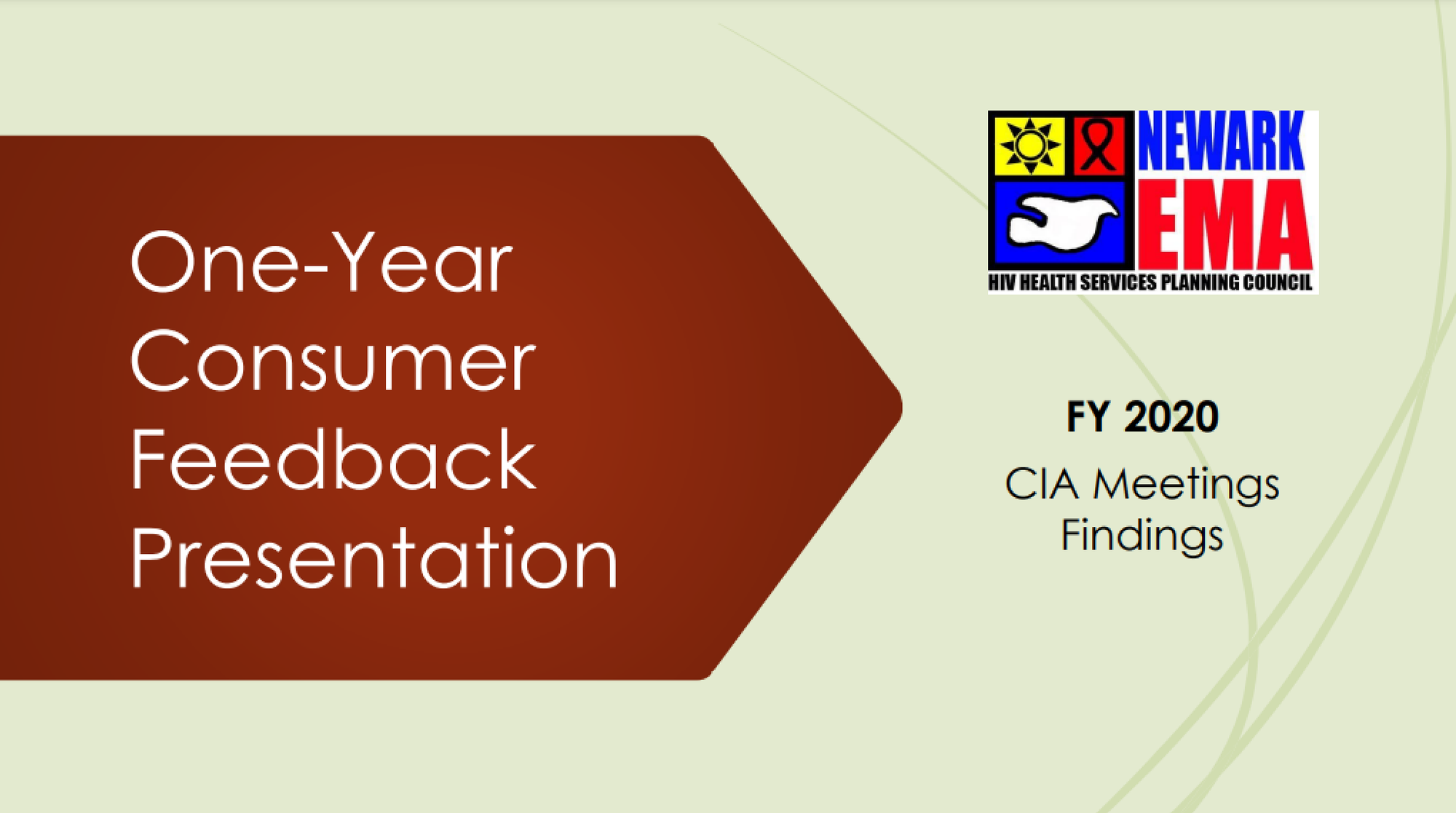 One-Year Consumer Feedback Presentation

NEWARK EMA
HIV HEALTH SERVICES PLANNING COUNCIL

FY 2020
CIA Meetings Findings